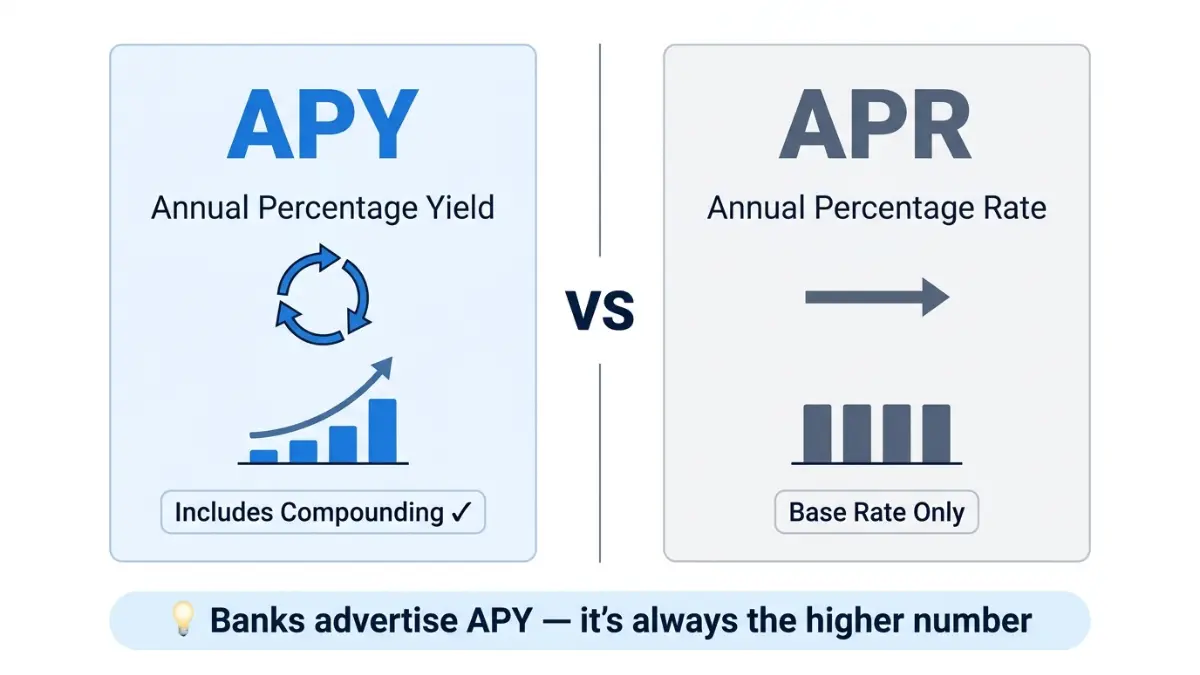 APY

Annual Percentage Yield

Includes Compounding ✓

VS

APR

Annual Percentage Rate

Base Rate Only

💡 Banks advertise APY — it's always the higher number